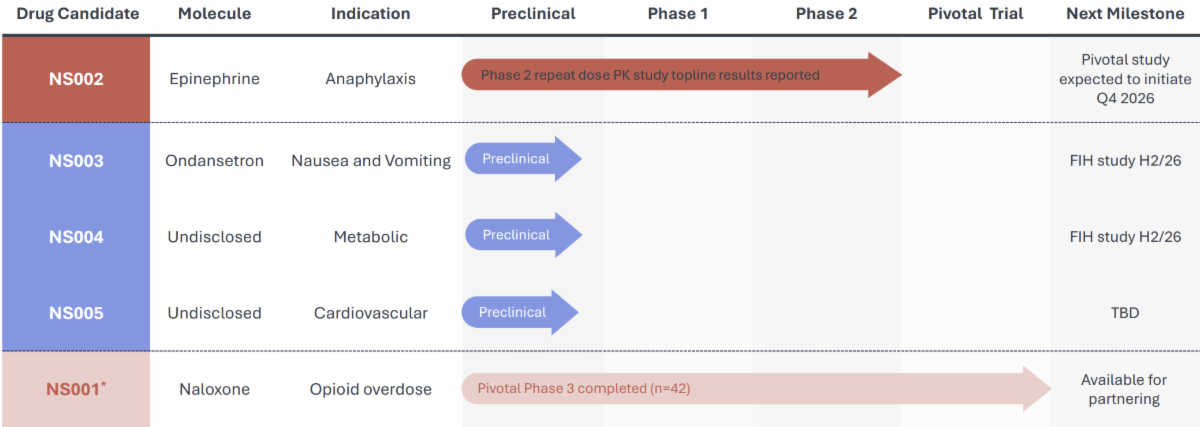 | Drug Candidate | Molecule | Indication | Preclinical | Phase 1 | Phase 2 | Pivotal Trial | Next Milestone |
|---|---|---|---|---|---|---|---|
| NS002 | Epinephrine | Anaphylaxis | Phase 2 repeat dose PK study topline results reported | | | | Pivotal study expected to initiate Q4 2026 |
| NS003 | Ondansetron | Nausea and Vomiting | Preclinical | | | | FIH study H2/26 |
| NS004 | Undisclosed | Metabolic | Preclinical | | | | FIH study H2/26 |
| NS005 | Undisclosed | Cardiovascular | Preclinical | | | | TBD |
| NS001* | Naloxone | Opioid overdose | Pivotal Phase 3 completed (n=42) | | | | Available for partnering |